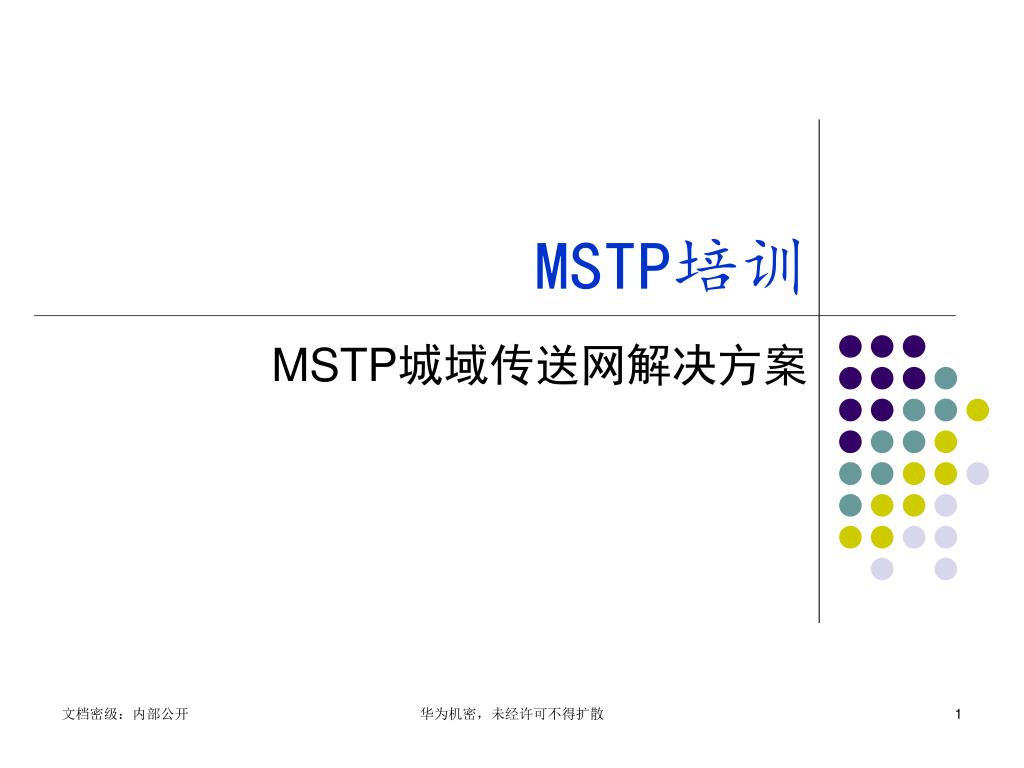 MSTP培训

MSTP城域传送网解决方案

文档密级：内部公开

华为机密，未经许可不得扩散

1